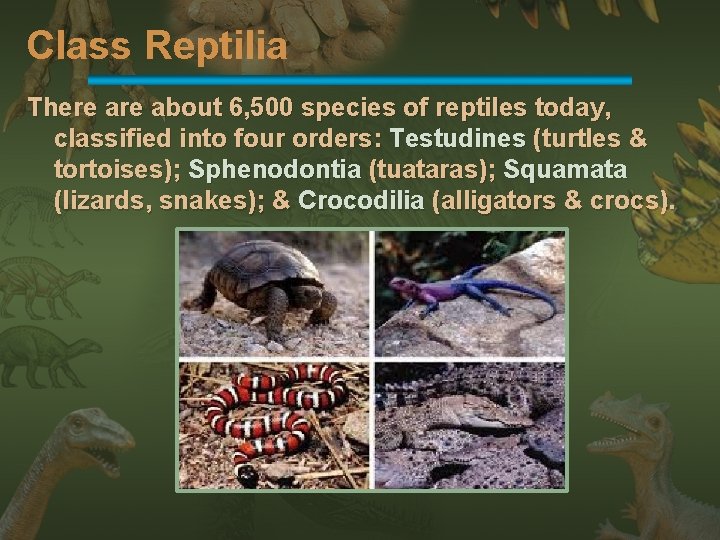 Class Reptilia

There are about 6,500 species of reptiles today, classified into four orders: Testudines (turtles & tortoises); Sphenodontia (tuataras); Squamata (lizards, snakes); & Crocodilia (alligators & crocs).